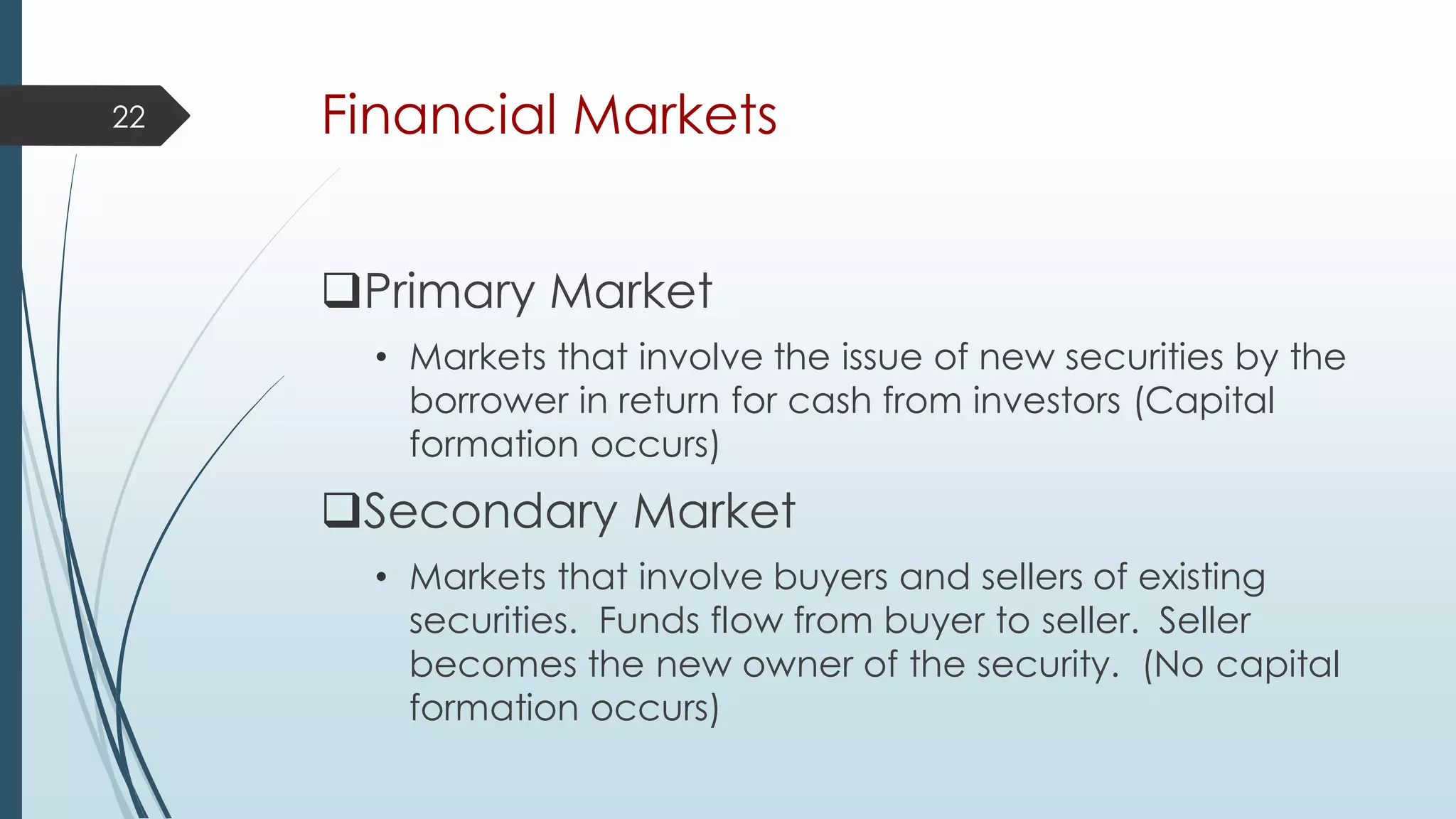 22

Financial Markets

❑Primary Market

• Markets that involve the issue of new securities by the borrower in return for cash from investors (Capital formation occurs)

❑Secondary Market

• Markets that involve buyers and sellers of existing securities. Funds flow from buyer to seller. Seller becomes the new owner of the security. (No capital formation occurs)